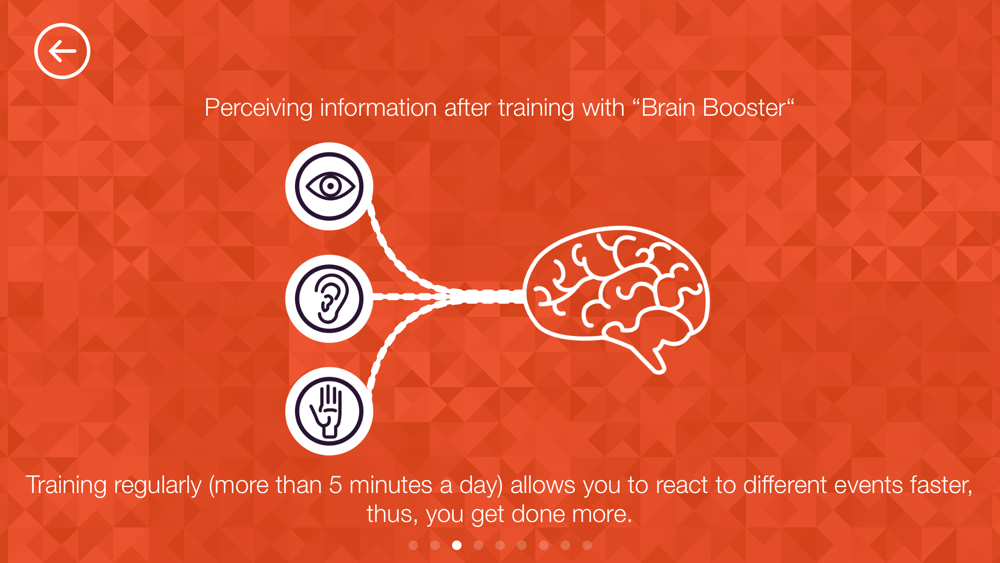 Perceiving information after training with “Brain Booster“

Training regularly (more than 5 minutes a day) allows you to react to different events faster, thus, you get done more.